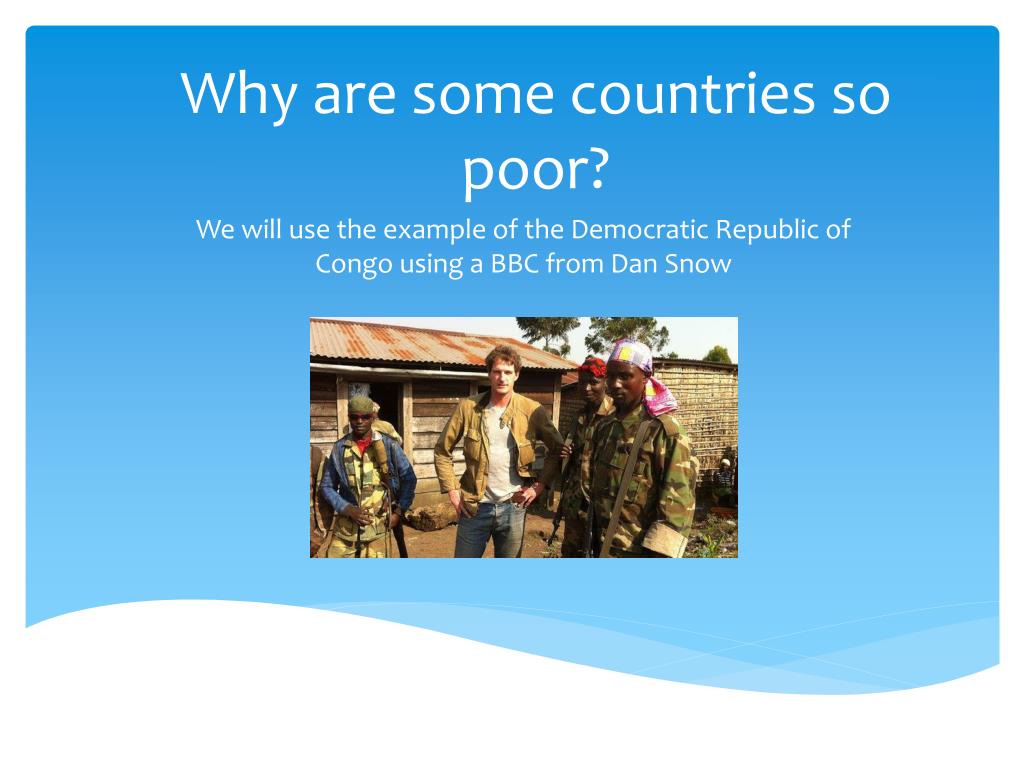 Why are some countries so poor?

We will use the example of the Democratic Republic of Congo using a BBC from Dan Snow